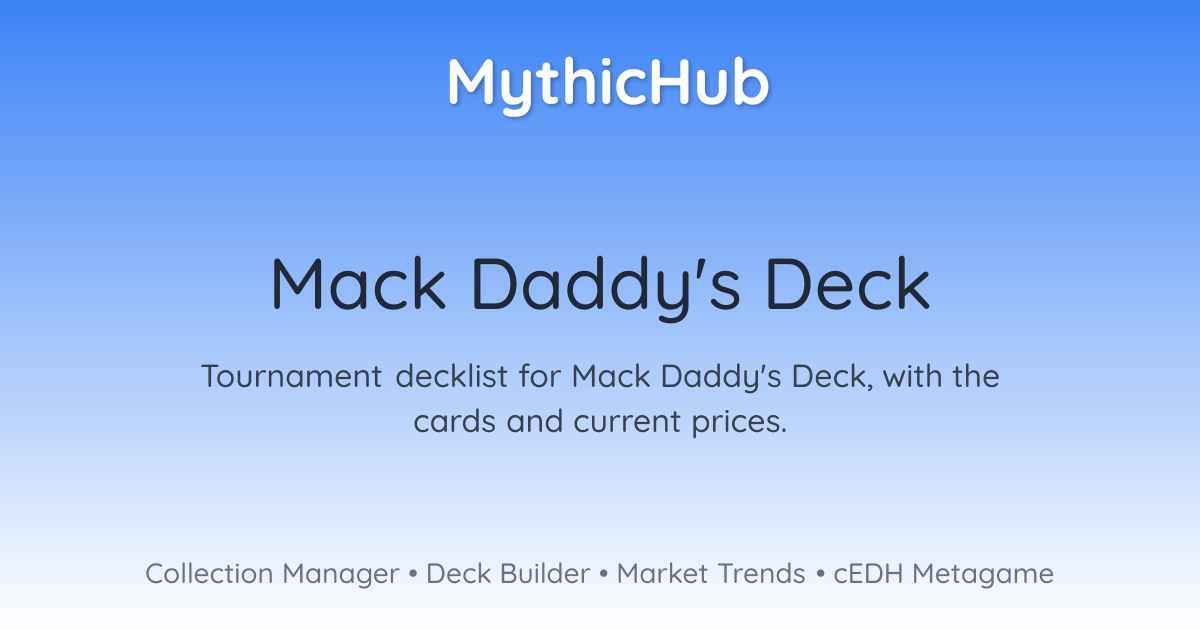 MythicHub

Mack Daddy's Deck

Tournament decklist for Mack Daddy's Deck, with the cards and current prices.

Collection Manager • Deck Builder • Market Trends • cEDH Metagame